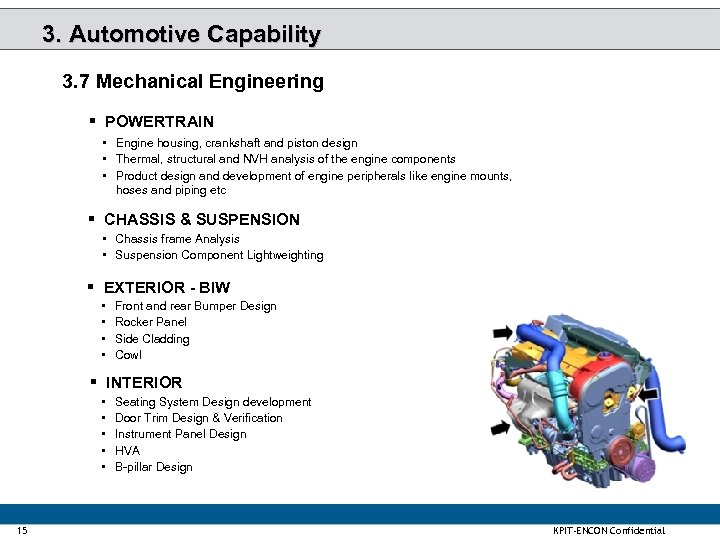 3. Automotive Capability

3.7 Mechanical Engineering

▪ POWERTRAIN

• Engine housing, crankshaft and piston design
• Thermal, structural and NVH analysis of the engine components
• Product design and development of engine peripherals like engine mounts, hoses and piping etc

▪ CHASSIS & SUSPENSION

• Chassis frame Analysis
• Suspension Component Lightweighting

▪ EXTERIOR - BIW

• Front and rear Bumper Design
• Rocker Panel
• Side Cladding
• Cowl

▪ INTERIOR

• Seating System Design development
• Door Trim Design & Verification
• Instrument Panel Design
• HVA
• B-pillar Design

15

KPIT-ENCON Confidential